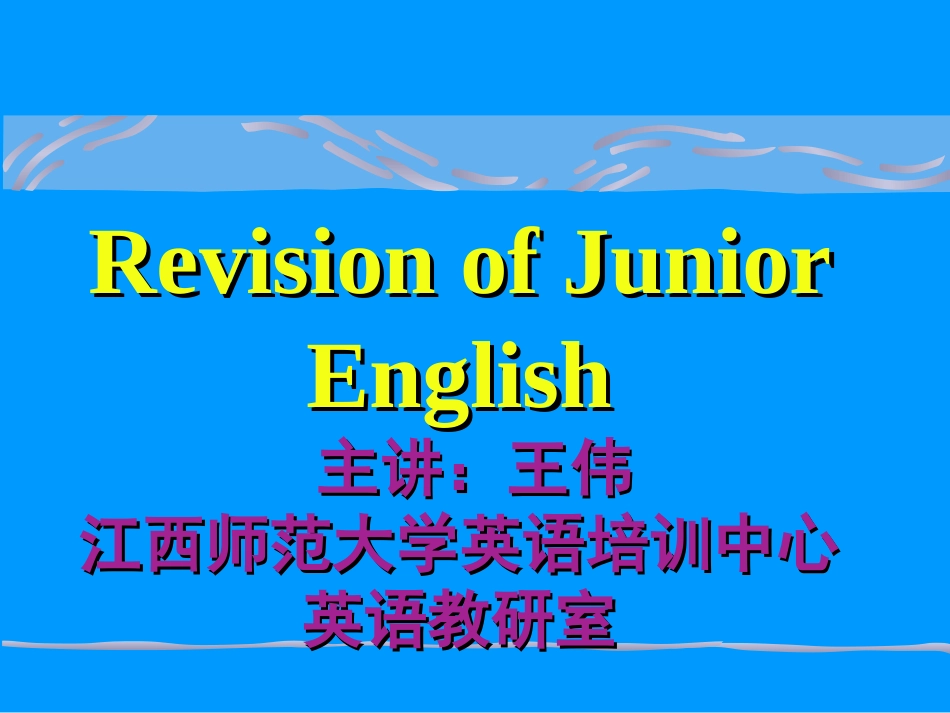 Revision of Junior English

主讲：王伟
江西师范大学英语培训中心
英语教研室